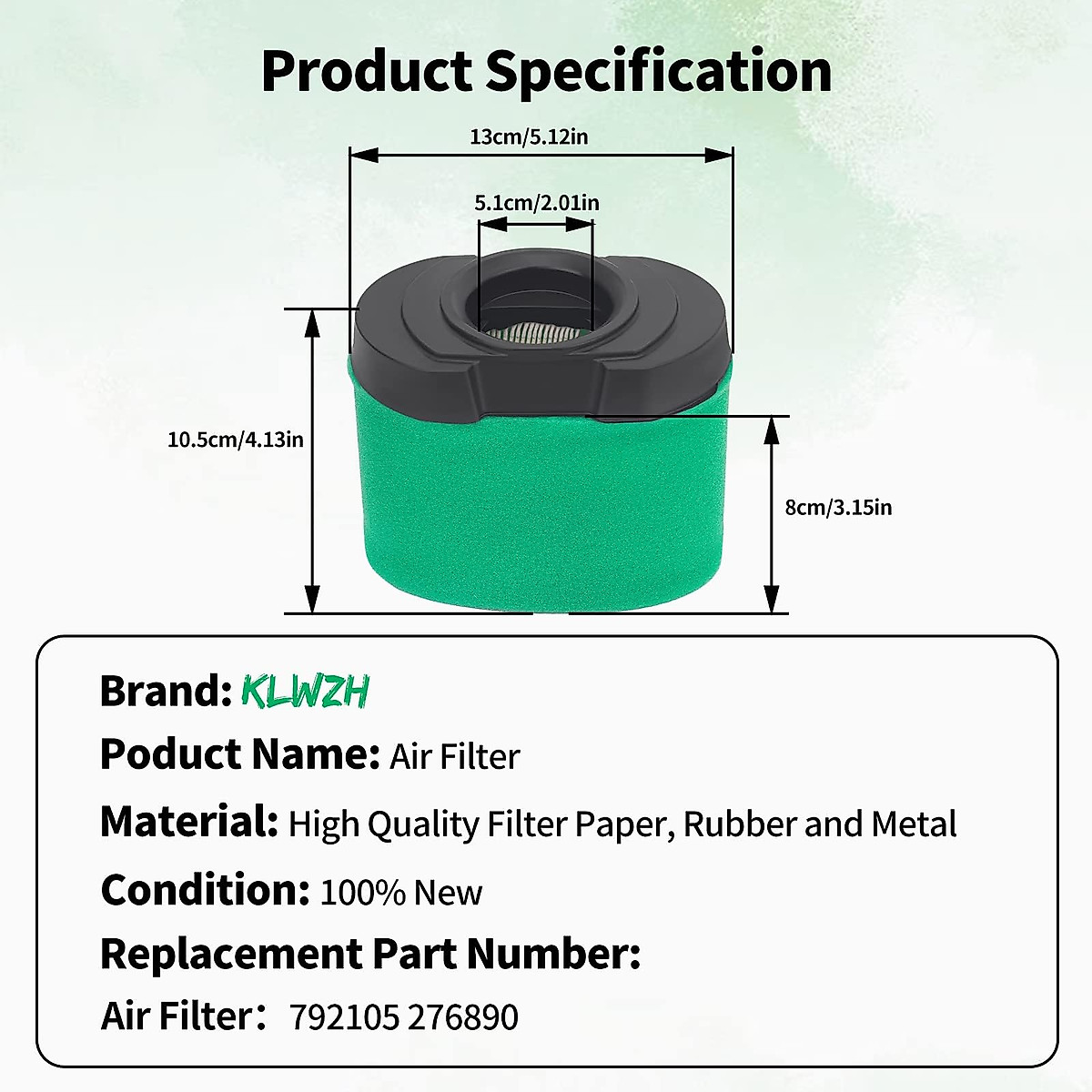 Product Specification

13cm/5.12in

5.1cm/2.01in

10.5cm/4.13in

8cm/3.15in

Brand: KLWZH

Poduct Name: Air Filter

Material: High Quality Filter Paper, Rubber and Metal

Condition: 100% New

Replacement Part Number:

Air Filter： 792105 276890